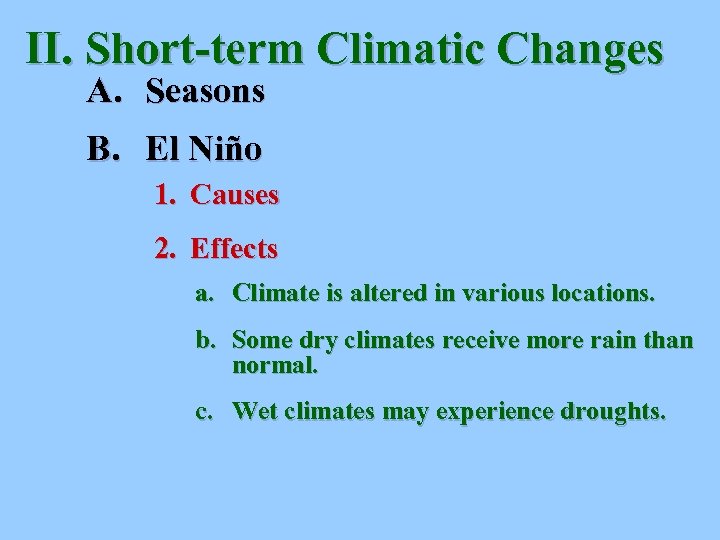 II. Short-term Climatic Changes

A. Seasons

B. El Niño

1. Causes

2. Effects

a. Climate is altered in various locations.

b. Some dry climates receive more rain than normal.

c. Wet climates may experience droughts.